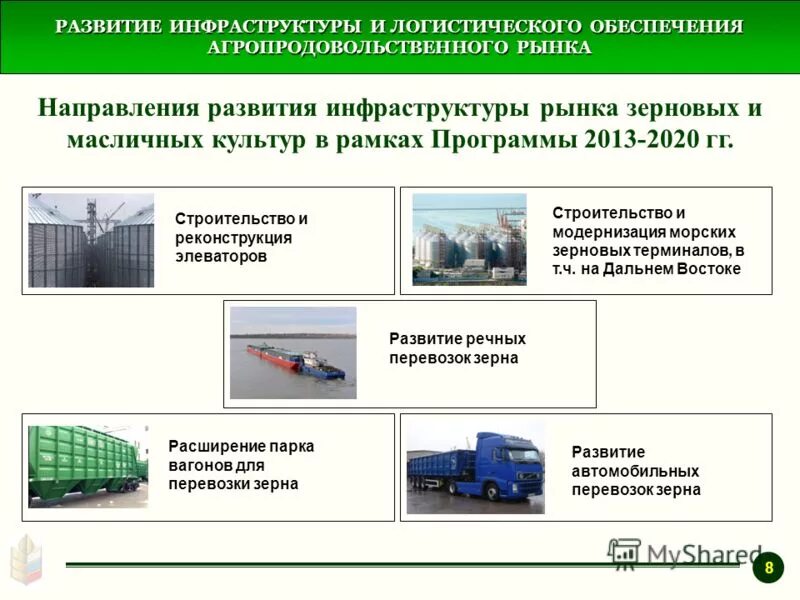 РАЗВИТИЕ ИНФРАСТРУКТУРЫ И ЛОГИСТИЧЕСКОГО ОБЕСПЕЧЕНИЯ АГРОПРОДОВОЛЬСТВЕННОГО РЫНКА

Направления развития инфраструктуры рынка зерновых и масличных культур в рамках Программы 2013-2020 гг.

Строительство и реконструкция элеваторов

Строительство и модернизация морских зерновых терминалов, в т.ч. на Дальнем Востоке

Развитие речных перевозок зерна

Расширение парка вагонов для перевозки зерна

Развитие автомобильных перевозок зерна

MyShared

8